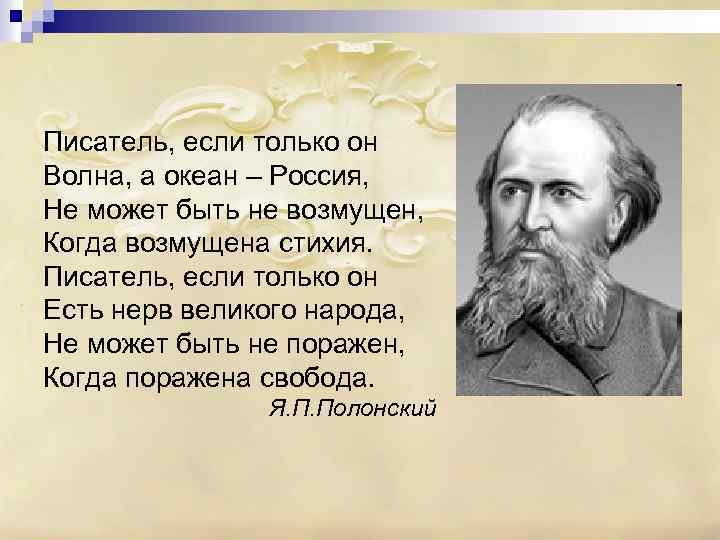 Писатель, если только он
Волна, а океан – Россия,
Не может быть не возмущен,
Когда возмущена стихия.
Писатель, если только он
Есть нерв великого народа,
Не может быть не поражен,
Когда поражена свобода.

Я.П.Полонский